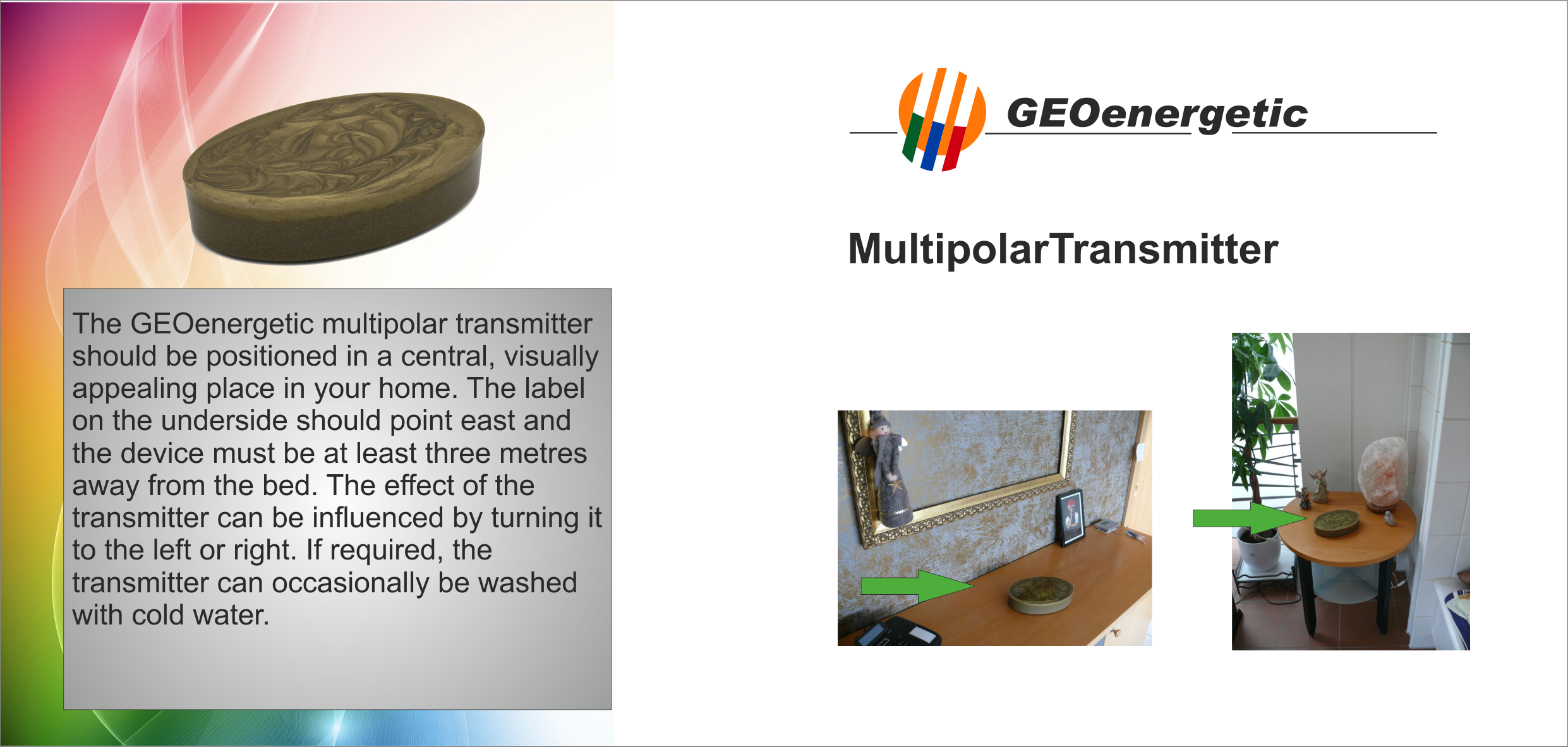 The GEOenergetic multipolar transmitter should be positioned in a central, visually appealing place in your home. The label on the underside should point east and the device must be at least three metres away from the bed. The effect of the transmitter can be influenced by turning it to the left or right. If required, the transmitter can occasionally be washed with cold water.

GEOenergetic

MultipolarTransmitter